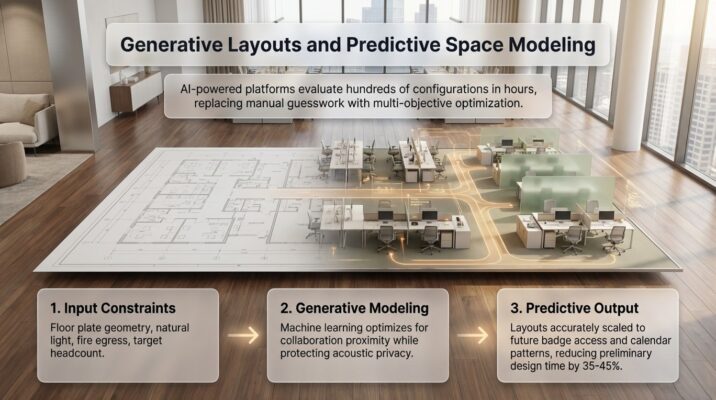 Generative Layouts and Predictive Space Modeling

AI-powered platforms evaluate hundreds of configurations in hours, replacing manual guesswork with multi-objective optimization.

1. Input Constraints

Floor plate geometry, natural light, fire egress, target headcount.

2. Generative Modeling

Machine learning optimizes for collaboration proximity while protecting acoustic privacy.

3. Predictive Output

Layouts accurately scaled to future badge access and calendar patterns, reducing preliminary design time by 35-45%.